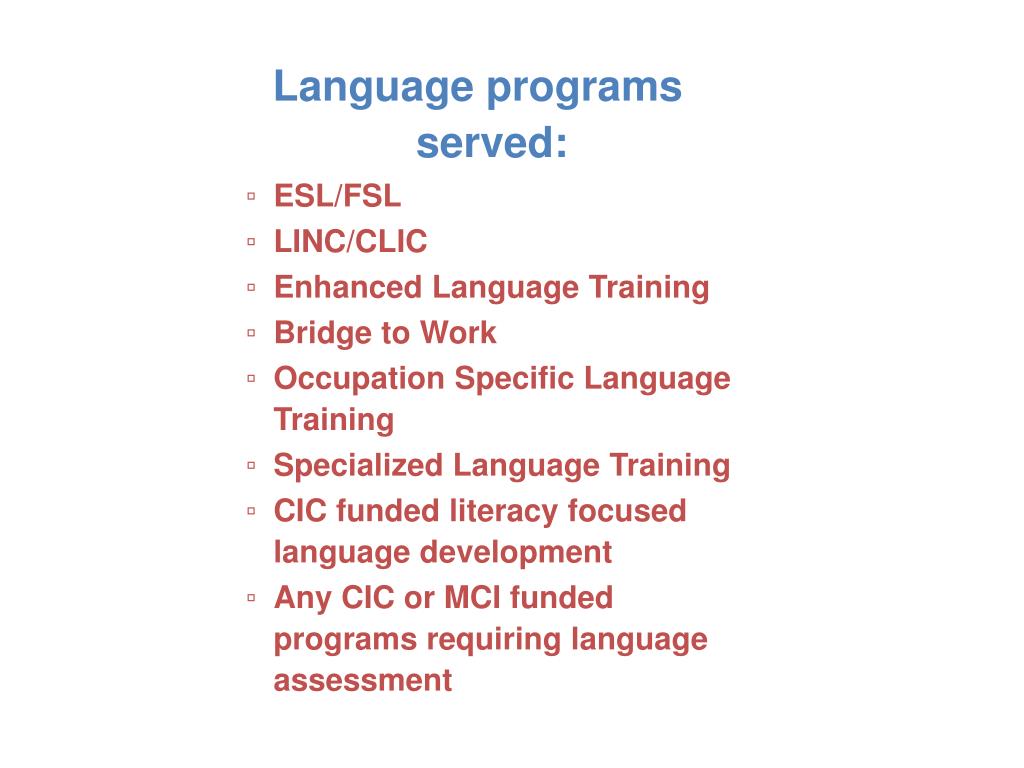 Language programs served:

▫ ESL/FSL
▫ LINC/CLIC
▫ Enhanced Language Training
▫ Bridge to Work
▫ Occupation Specific Language Training
▫ Specialized Language Training
▫ CIC funded literacy focused language development
▫ Any CIC or MCI funded programs requiring language assessment